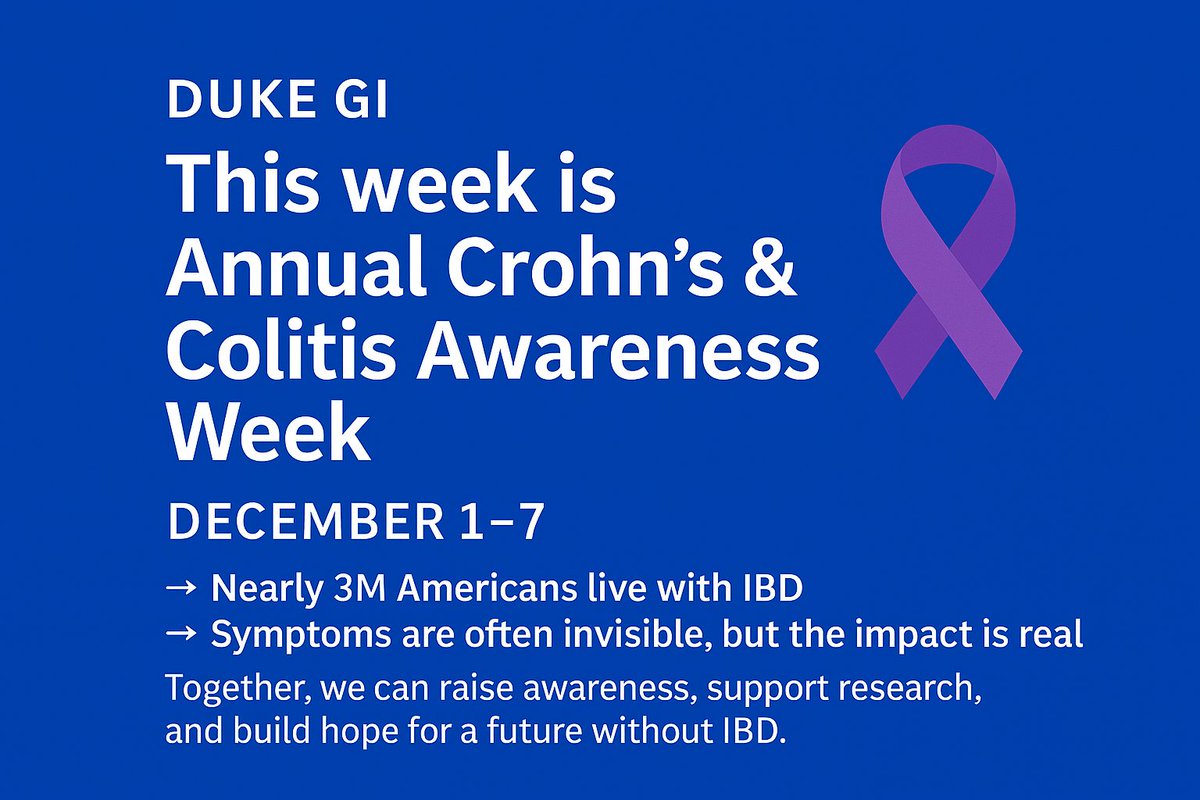 DUKE GI

This week is Annual Crohn's & Colitis Awareness Week

DECEMBER 1–7

→ Nearly 3M Americans live with IBD
→ Symptoms are often invisible, but the impact is real

Together, we can raise awareness, support research, and build hope for a future without IBD.